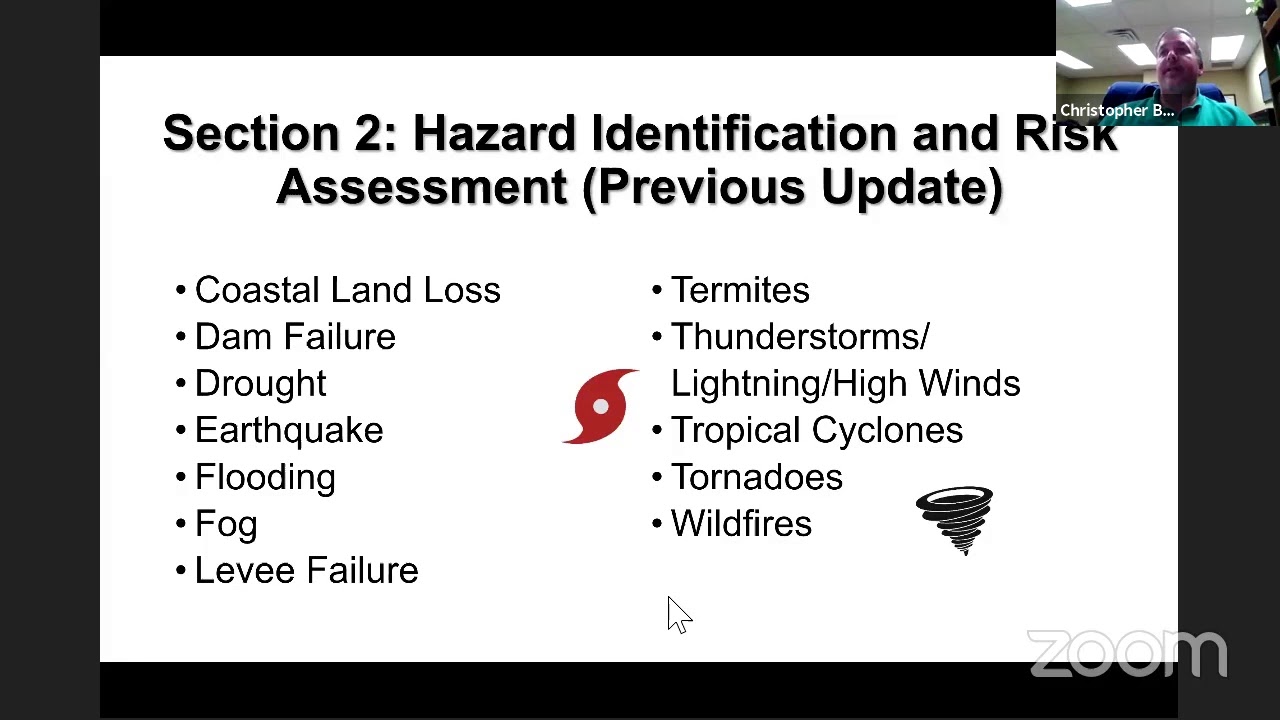 Christopher B...

Section 2: Hazard Identification and Risk Assessment (Previous Update)

• Coastal Land Loss
• Dam Failure
• Drought
• Earthquake
• Flooding
• Fog
• Levee Failure

• Termites
• Thunderstorms/ Lightning/High Winds
• Tropical Cyclones
• Tornadoes
• Wildfires

zoom